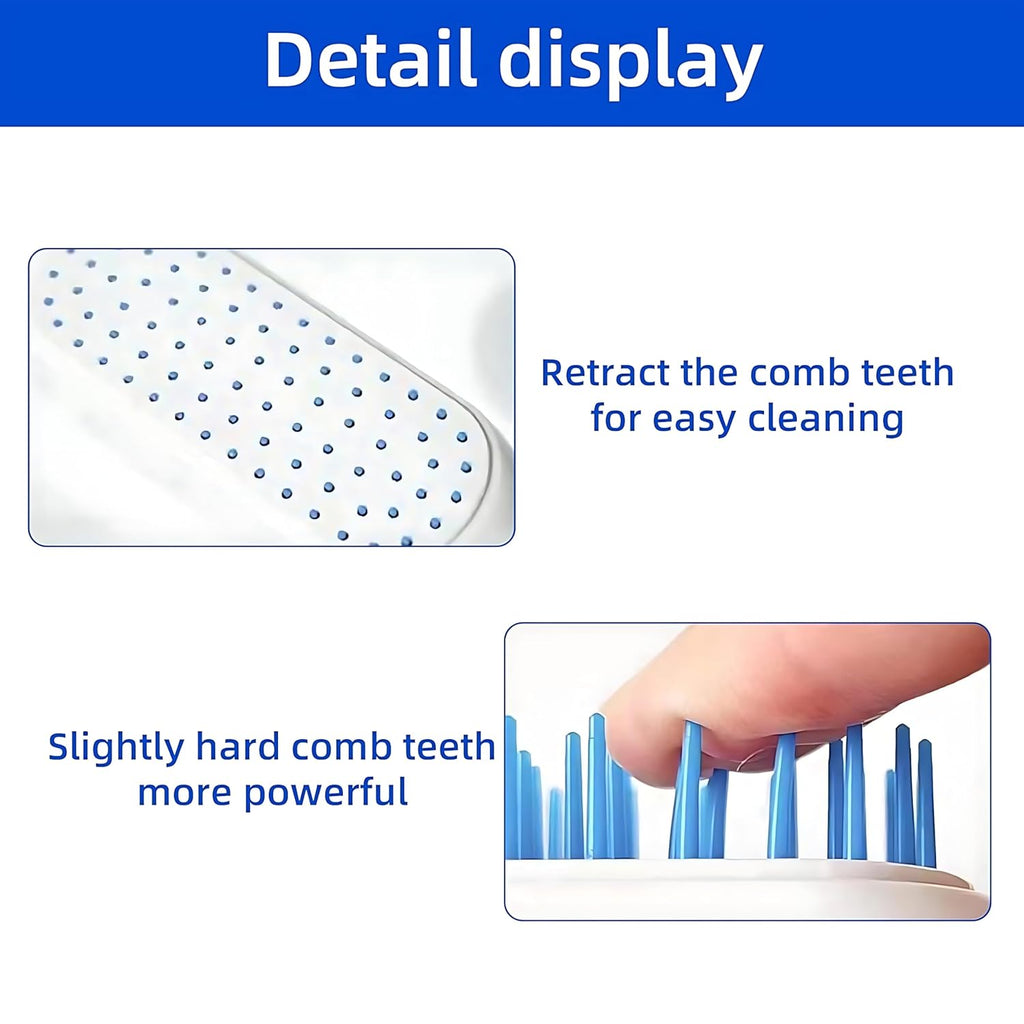 Detail display

Retract the comb teeth for easy cleaning

Slightly hard comb teeth more powerful